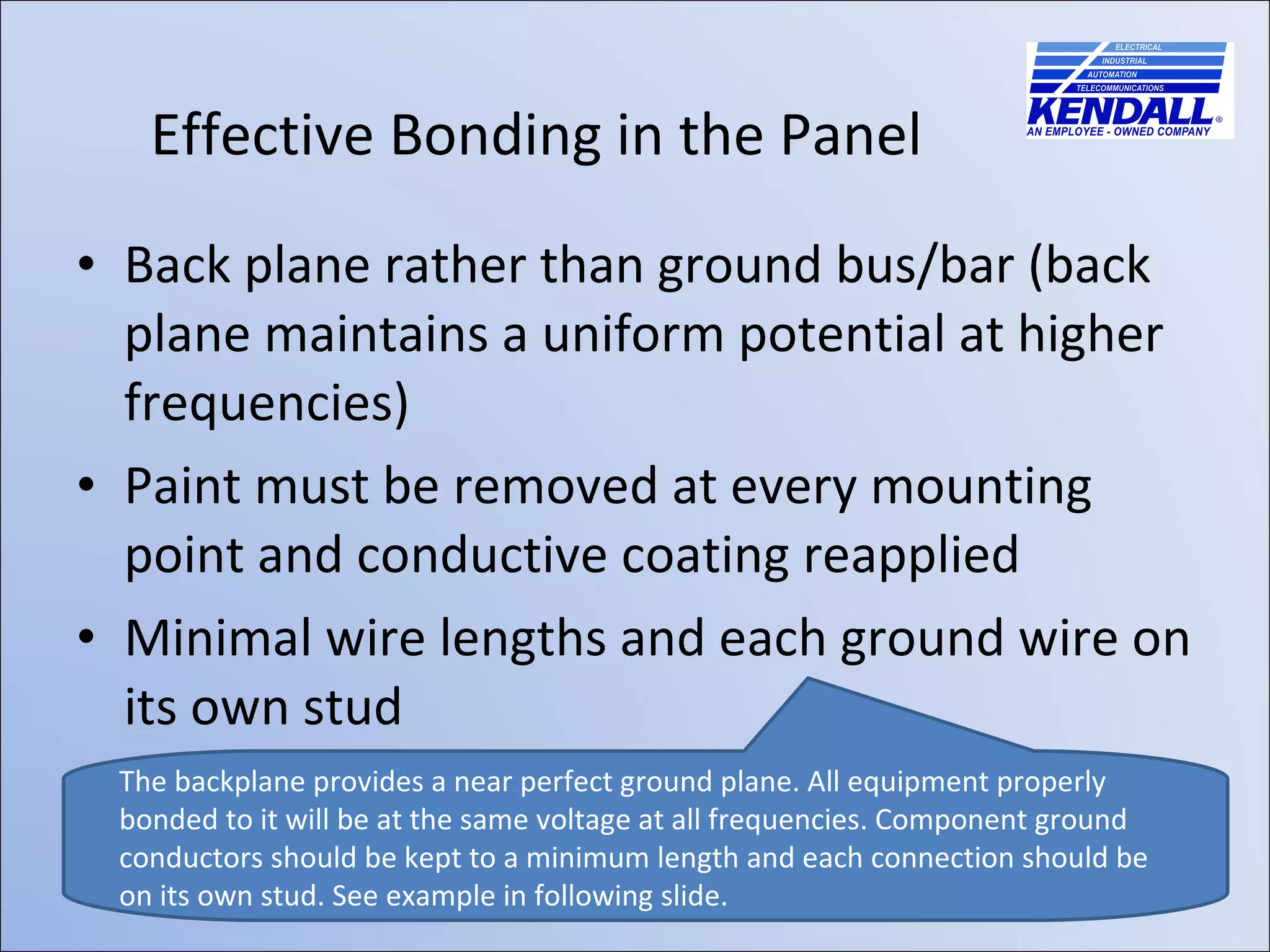 ELECTRICAL
INDUSTRIAL
AUTOMATION
TELECOMMUNICATIONS
KENDALL®
AN EMPLOYEE - OWNED COMPANY

Effective Bonding in the Panel

• Back plane rather than ground bus/bar (back plane maintains a uniform potential at higher frequencies)
• Paint must be removed at every mounting point and conductive coating reapplied
• Minimal wire lengths and each ground wire on its own stud

The backplane provides a near perfect ground plane. All equipment properly bonded to it will be at the same voltage at all frequencies. Component ground conductors should be kept to a minimum length and each connection should be on its own stud. See example in following slide.